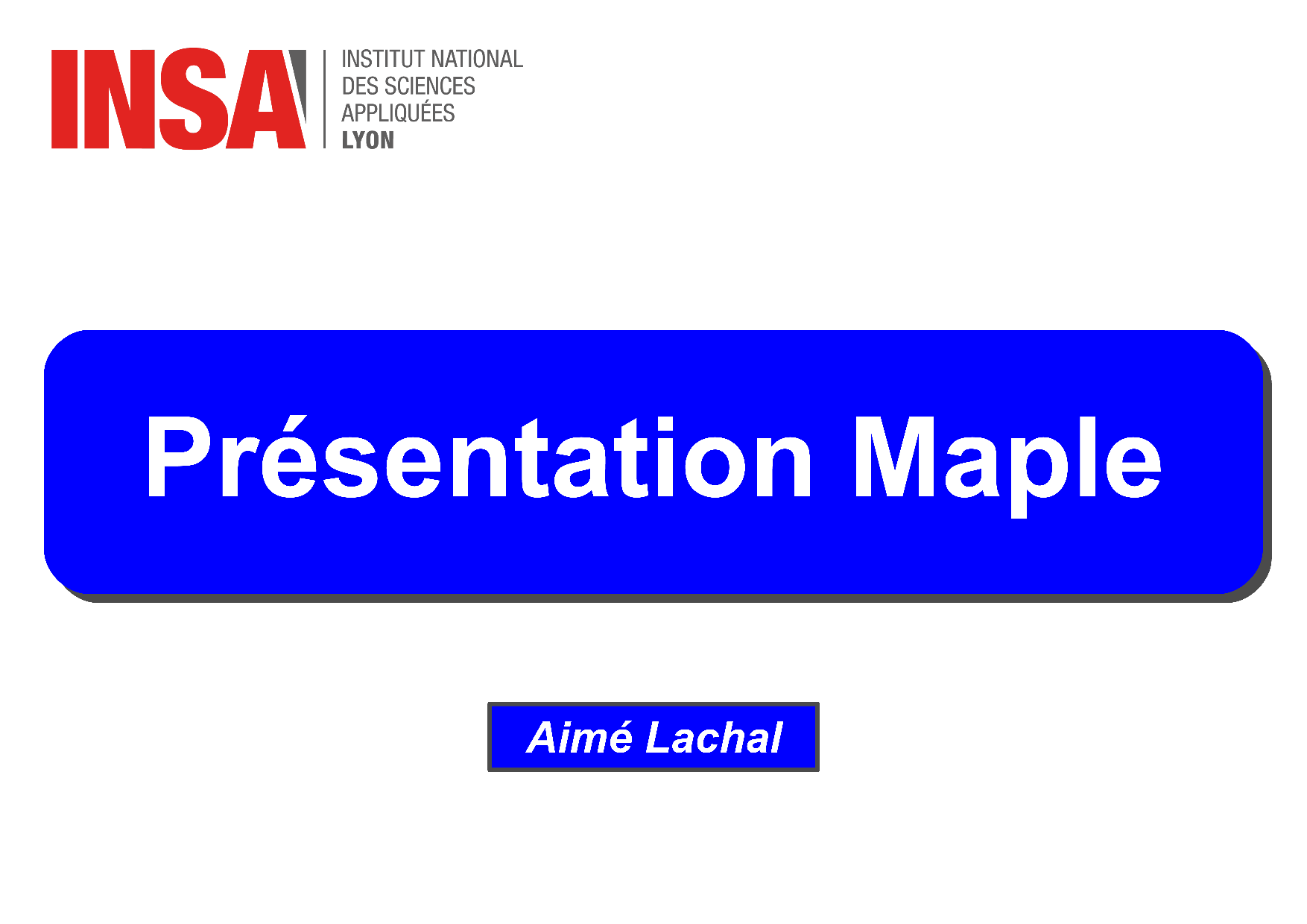 INSA
INSTITUT NATIONAL
DES SCIENCES
APPLIQUÉES
LYON

Présentation Maple

Aimé Lachal